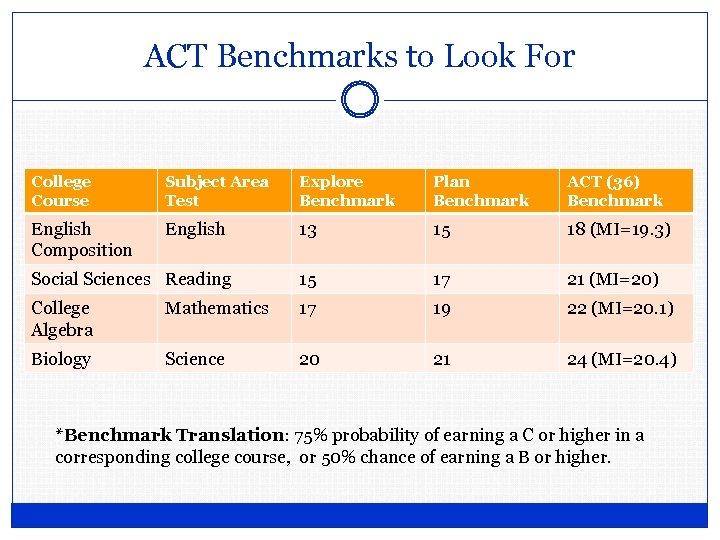 ACT Benchmarks to Look For

| College Course | Subject Area Test | Explore Benchmark | Plan Benchmark | ACT (36) Benchmark |
|---|---|---|---|---|
| English Composition | English | 13 | 15 | 18 (MI=19.3) |
| Social Sciences | Reading | 15 | 17 | 21 (MI=20) |
| College Algebra | Mathematics | 17 | 19 | 22 (MI=20.1) |
| Biology | Science | 20 | 21 | 24 (MI=20.4) |

*Benchmark Translation: 75% probability of earning a C or higher in a corresponding college course, or 50% chance of earning a B or higher.